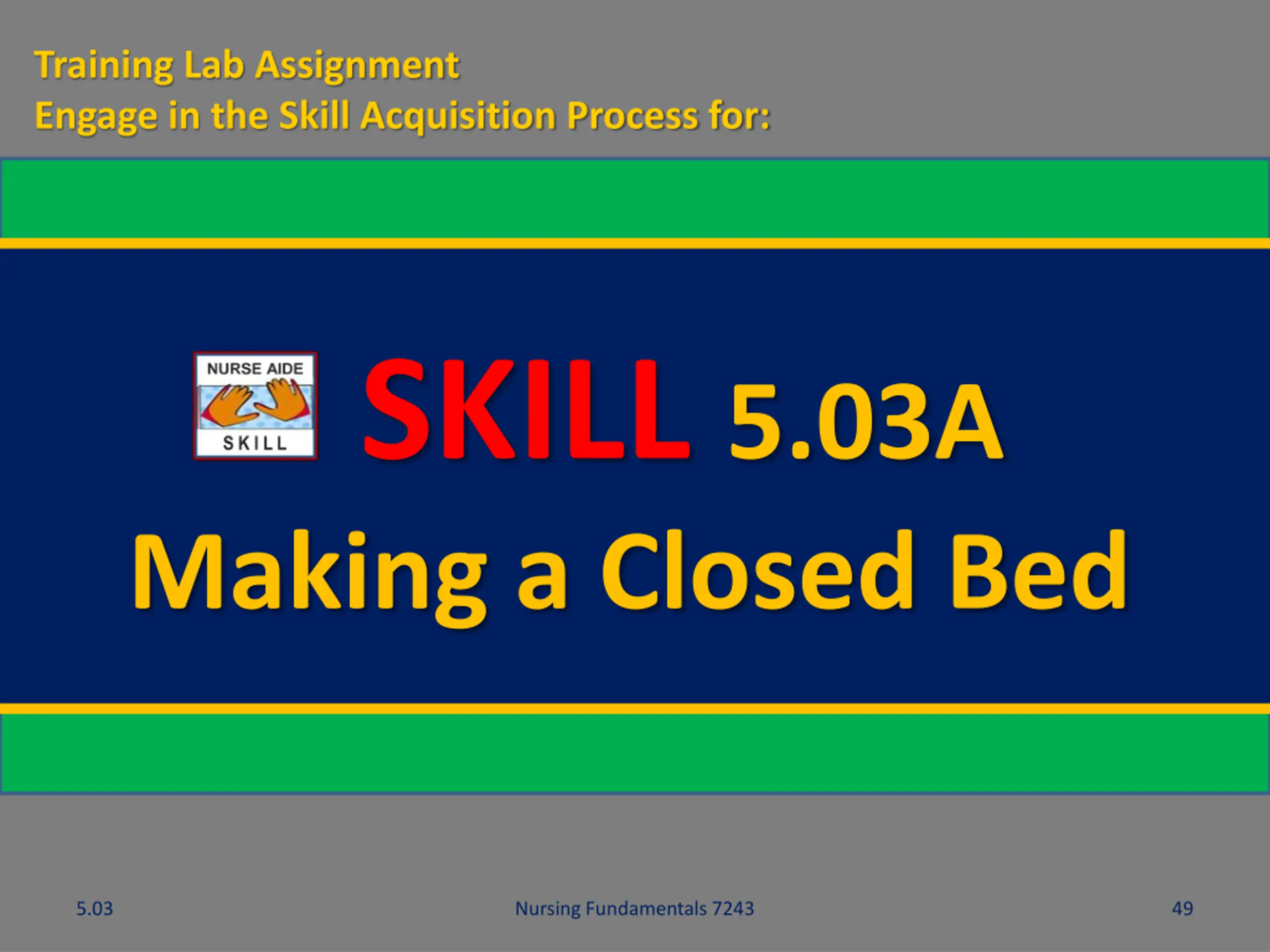 Training Lab Assignment
Engage in the Skill Acquisition Process for:

NURSE AIDE
SKILL

SKILL 5.03A

Making a Closed Bed

5.03

Nursing Fundamentals 7243

49